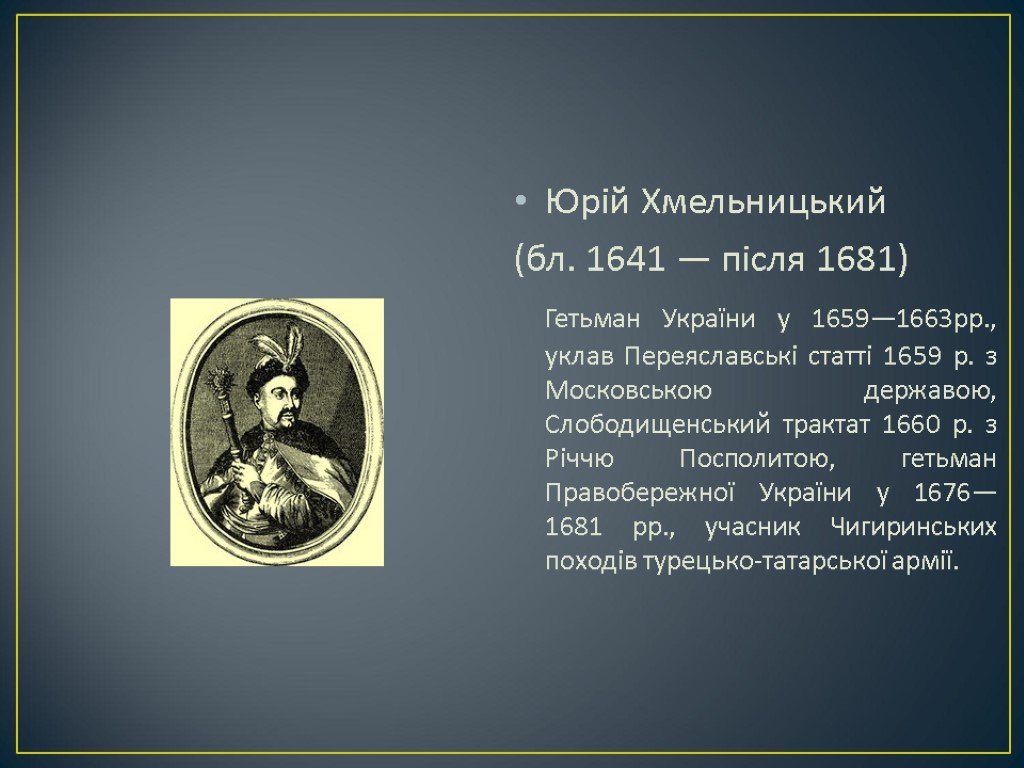 • Юрій Хмельницький

(бл. 1641 — після 1681)

Гетьман України у 1659—1663рр., уклав Переяславські статті 1659 р. з Московською державою, Слободищенський трактат 1660 р. з Річчю Посполитою, гетьман Правобережної України у 1676—1681 рр., учасник Чигиринських походів турецько-татарської армії.